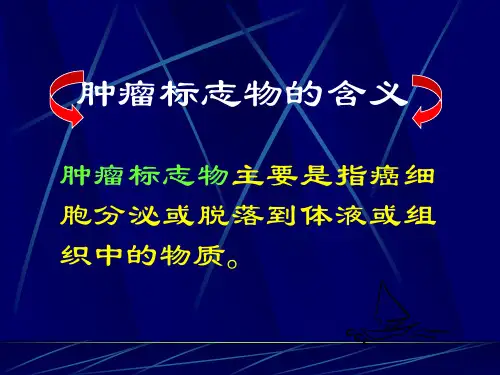 肿瘤标志物的含义

肿瘤标志物主要是指癌细胞分泌或脱落到体液或组织中的物质。